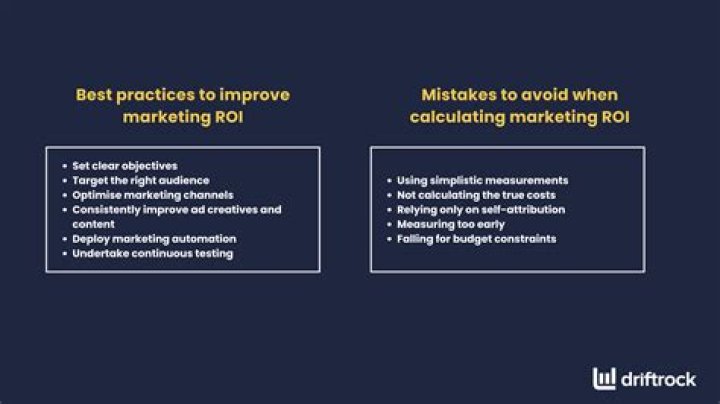 Best practices to improve marketing ROI

- Set clear objectives
- Target the right audience
- Optimise marketing channels
- Consistently improve ad creatives and content
- Deploy marketing automation
- Undertake continuous testing

Mistakes to avoid when calculating marketing ROI

- Using simplistic measurements
- Not calculating the true costs
- Relying only on self-attribution
- Measuring too early
- Falling for budget constraints

driftrock